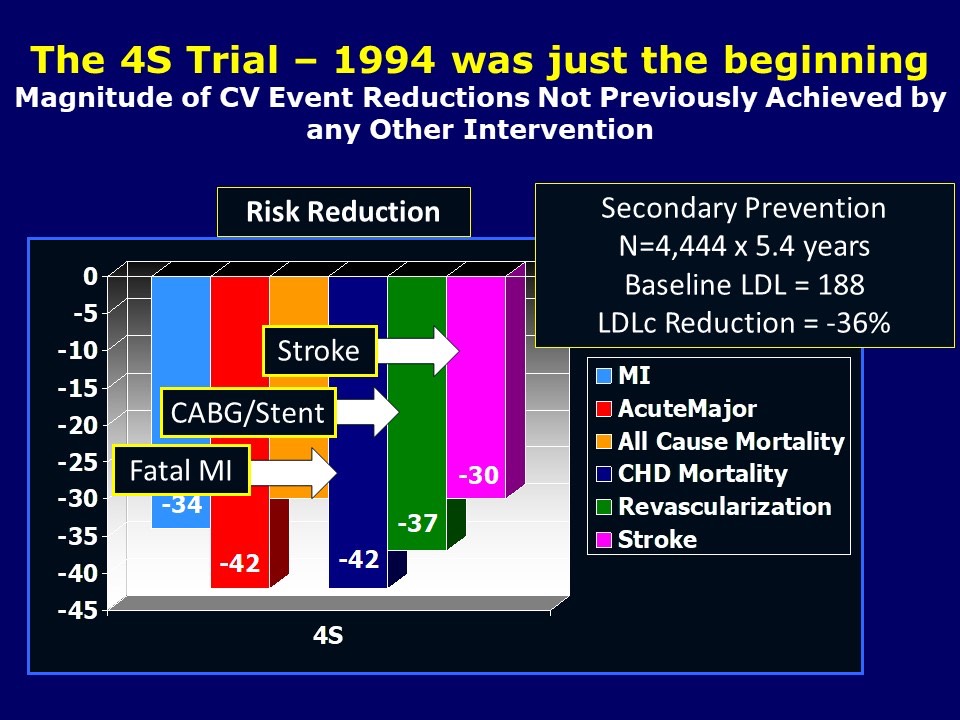 The 4S Trial – 1994 was just the beginning
Magnitude of CV Event Reductions Not Previously Achieved by any Other Intervention

Risk Reduction

Secondary Prevention
N=4,444 x 5.4 years
Baseline LDL = 188
LDLc Reduction = -36%

0
-5
-10
-15
-20
-25
-30
-35
-40
-45

Stroke
CABG/Stent
Fatal MI

-34
-42
-42
-37
-30

4S

MI
AcuteMajor
All Cause Mortality
CHD Mortality
Revascularization
Stroke